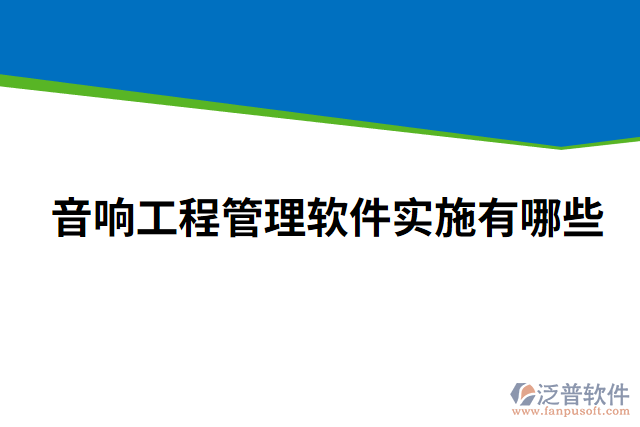 音响工程管理软件实施有哪些

泛普软件
www.fanpusoft.com